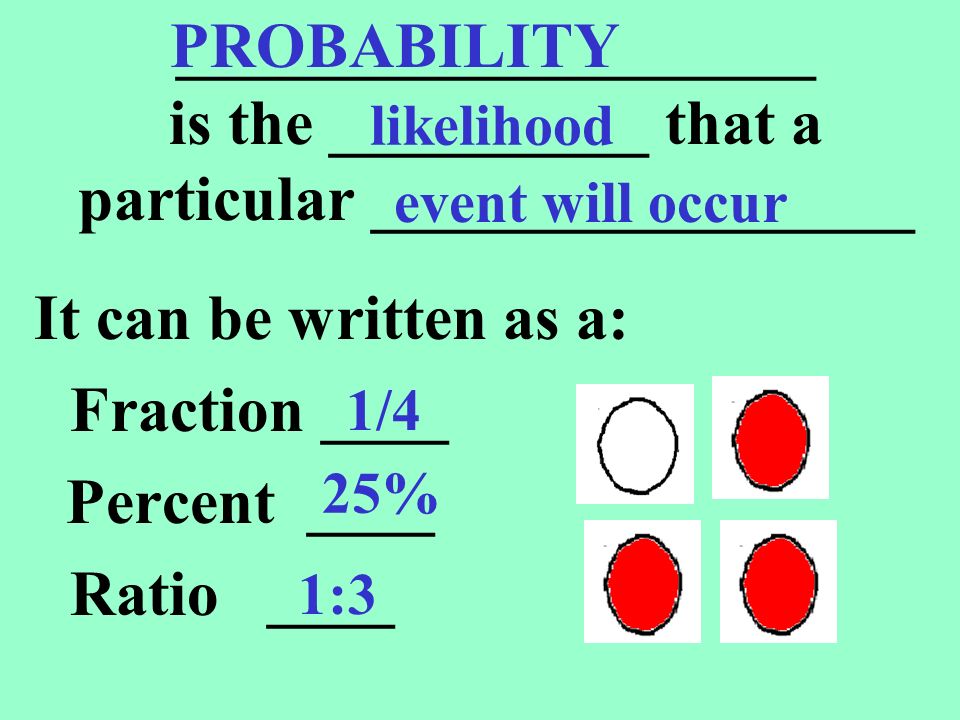 PROBABILITY
is the likelihood that a particular event will occur

It can be written as a:

Fraction 1/4

Percent 25%

Ratio 1:3